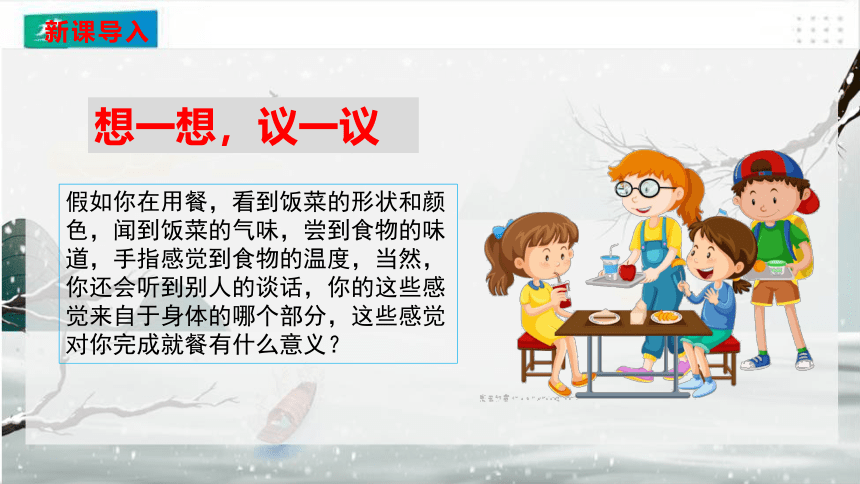 新课导入

想一想，议一议

假如你在用餐，看到饭菜的形状和颜色，闻到饭菜的气味，尝到食物的味道，手指感觉到食物的温度，当然，你还会听到别人的谈话，你的这些感觉来自于身体的哪个部分，这些感觉对你完成就餐有什么意义？